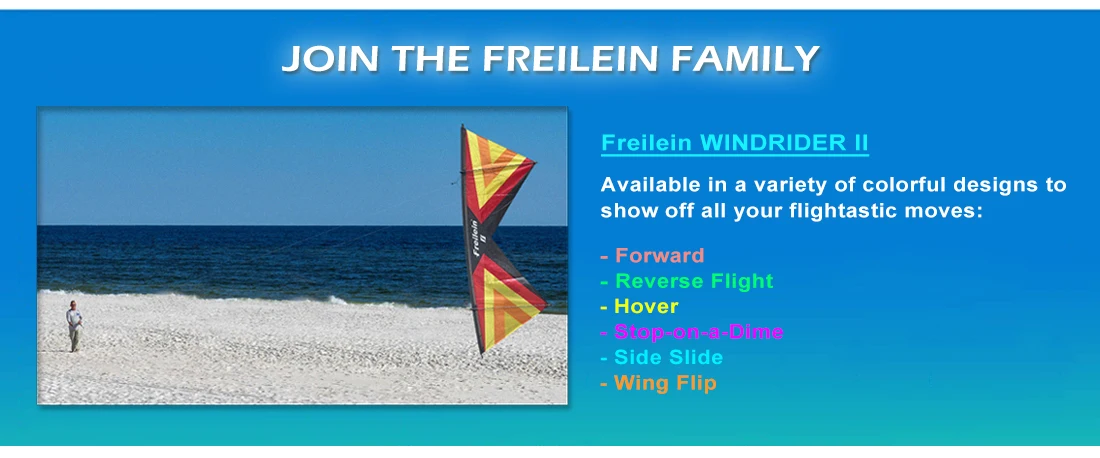 JOIN THE FREILEIN FAMILY

Freilein
II

Freilein WINDRIDER II

Available in a variety of colorful designs to show off all your flightastic moves:

- Forward
- Reverse Flight
- Hover
- Stop-on-a-Dime
- Side Slide
- Wing Flip